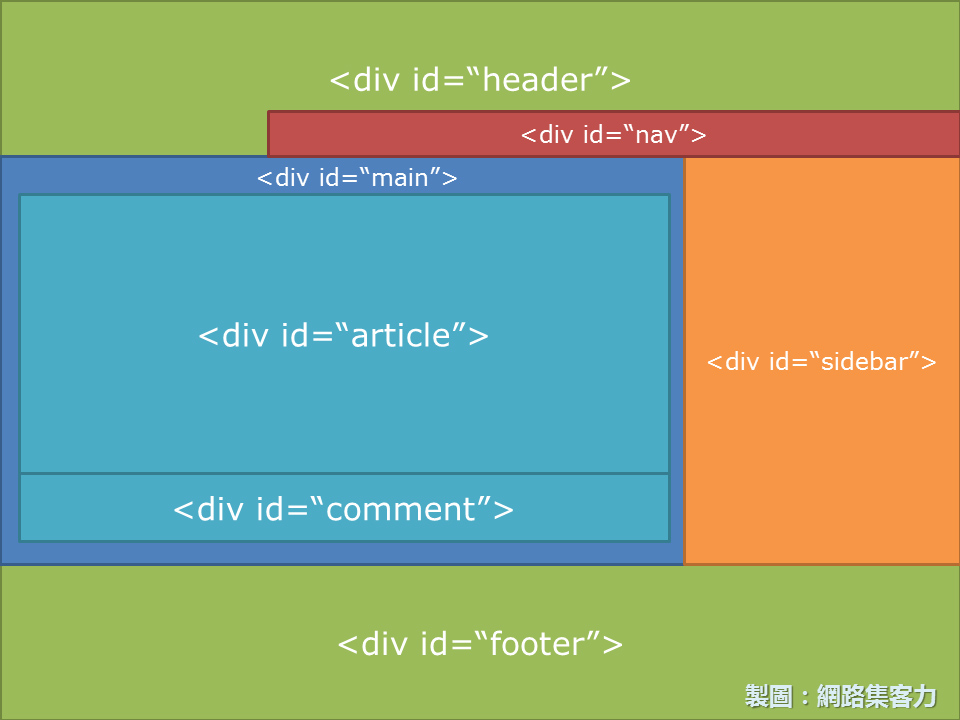 <div id=“header”>

<div id=“nav”>

<div id=“main”>

<div id=“article”>

<div id=“comment”>

<div id=“sidebar”>

<div id=“footer”>

製圖：網路集客力